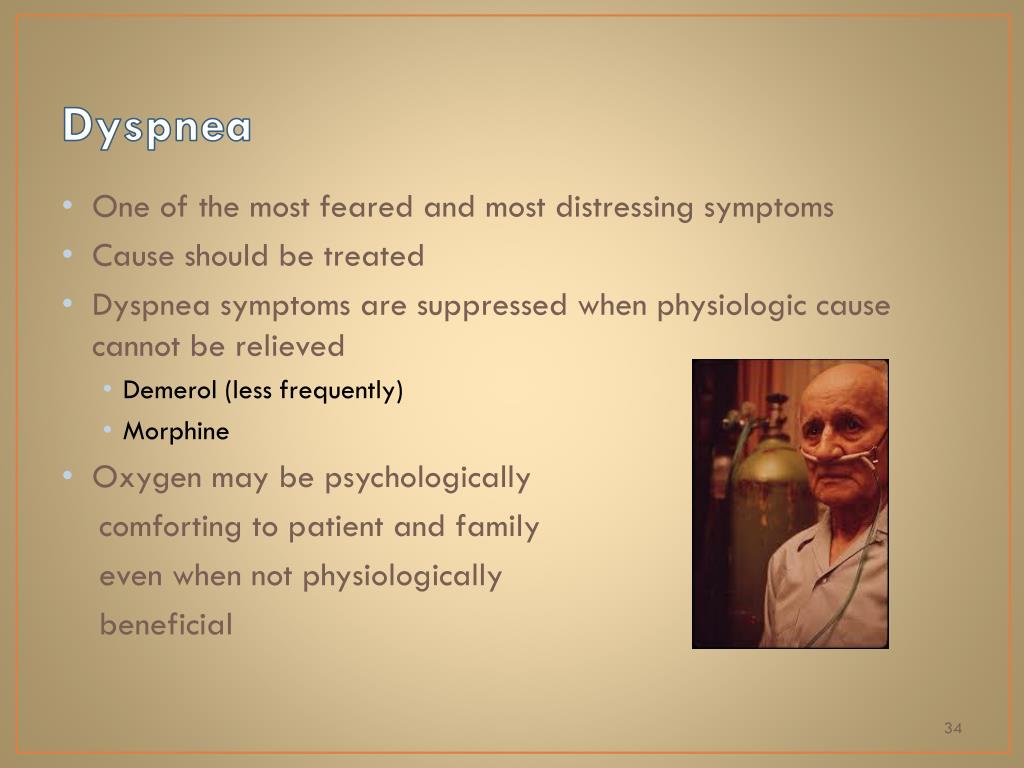 Dyspnea

• One of the most feared and most distressing symptoms
• Cause should be treated
• Dyspnea symptoms are suppressed when physiologic cause cannot be relieved
  • Demerol (less frequently)
  • Morphine
• Oxygen may be psychologically comforting to patient and family even when not physiologically beneficial

34